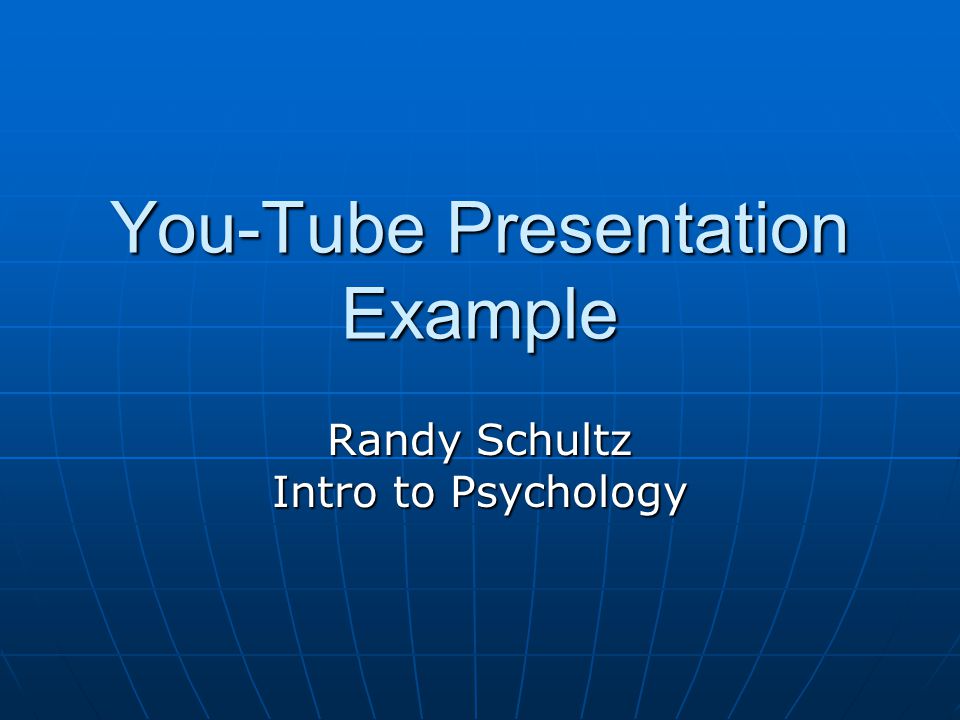 You-Tube Presentation Example

Randy Schultz
Intro to Psychology